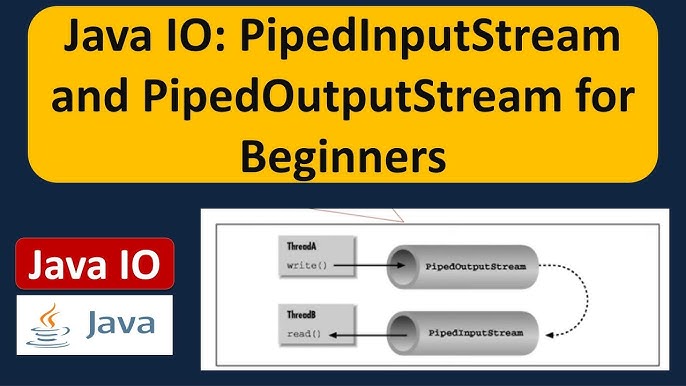 Java IO: PipedInputStream and PipedOutputStream for Beginners

Java IO

Java

ThreadA
write()

PipedOutputStream

ThreadB
read()

PipedInputStream